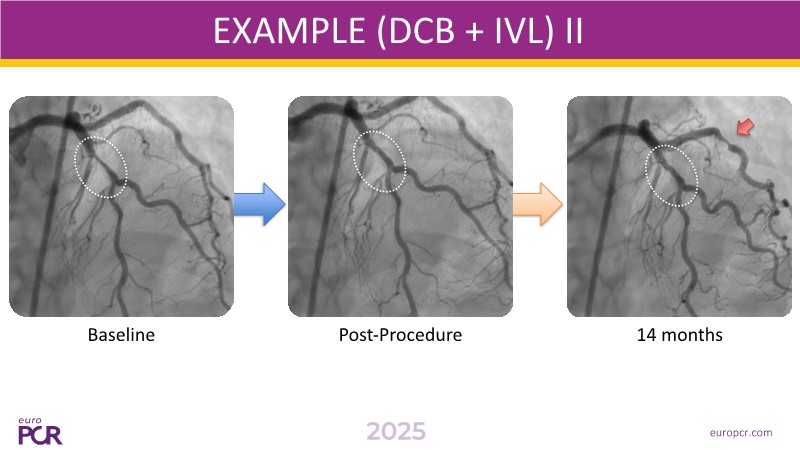 EXAMPLE (DCB + IVL) II

Baseline

Post-Procedure

14 months

euro PCR

2025

europcr.com